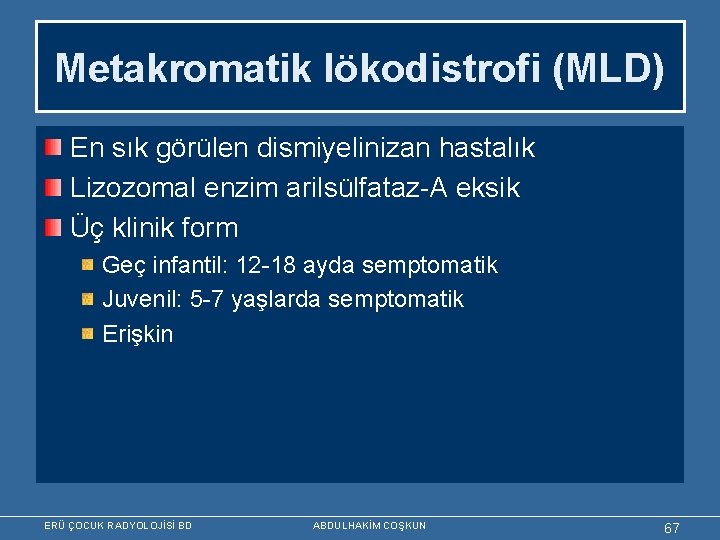 Metakromatik lökodistrofi (MLD)

En sık görülen dismiyelinizan hastalık
Lizozomal enzim arilsülfataz-A eksik
Üç klinik form
Geç infantil: 12-18 ayda semptomatik
Juvenil: 5-7 yaşlarda semptomatik
Erişkin

ERÜ ÇOCUK RADYOLOJİSİ BD
ABDULHAKİM COŞKUN
67